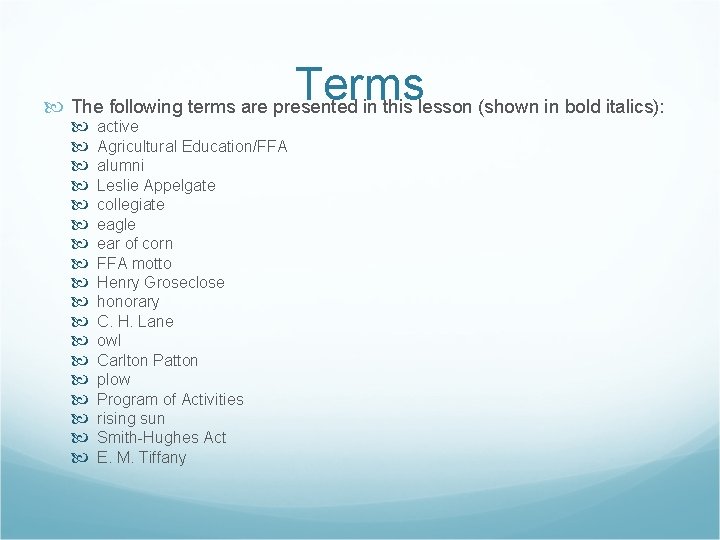 Terms

The following terms are presented in this lesson (shown in bold italics):

active
Agricultural Education/FFA
alumni
Leslie Appelgate
collegiate
eagle
ear of corn
FFA motto
Henry Groseclose
honorary
C. H. Lane
owl
Carlton Patton
plow
Program of Activities
rising sun
Smith-Hughes Act
E. M. Tiffany